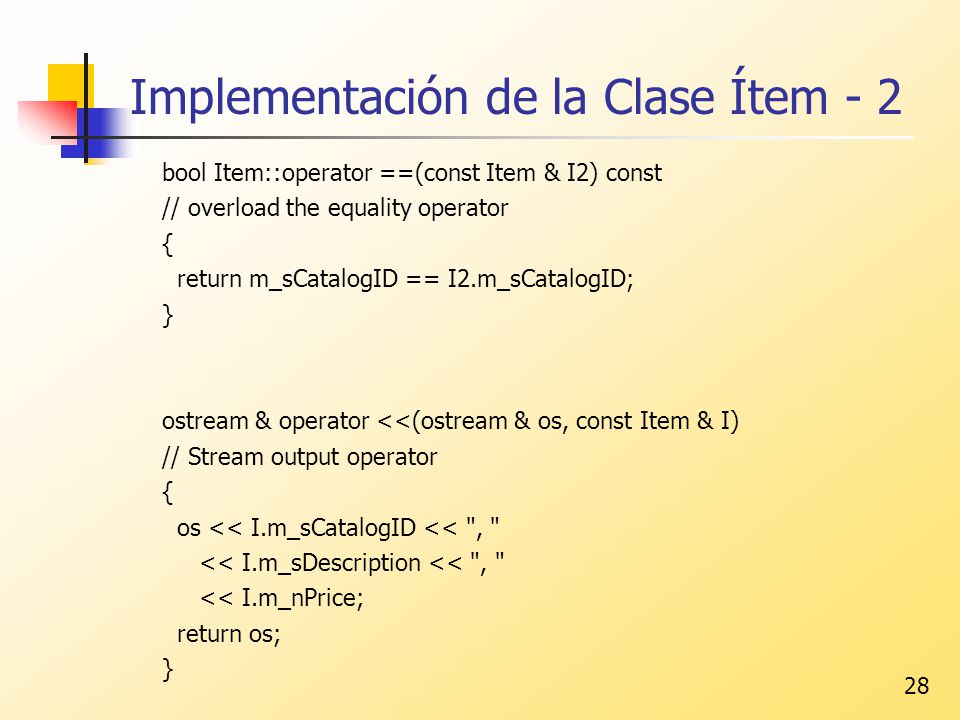 Implementación de la Clase Ítem - 2

bool Item::operator ==(const Item & I2) const
// overload the equality operator
{
  return m_sCatalogID == I2.m_sCatalogID;
}

ostream & operator <<(ostream & os, const Item & I)
// Stream output operator
{
  os << I.m_sCatalogID << ", "
     << I.m_sDescription << ", "
     << I.m_nPrice;
  return os;
}

28